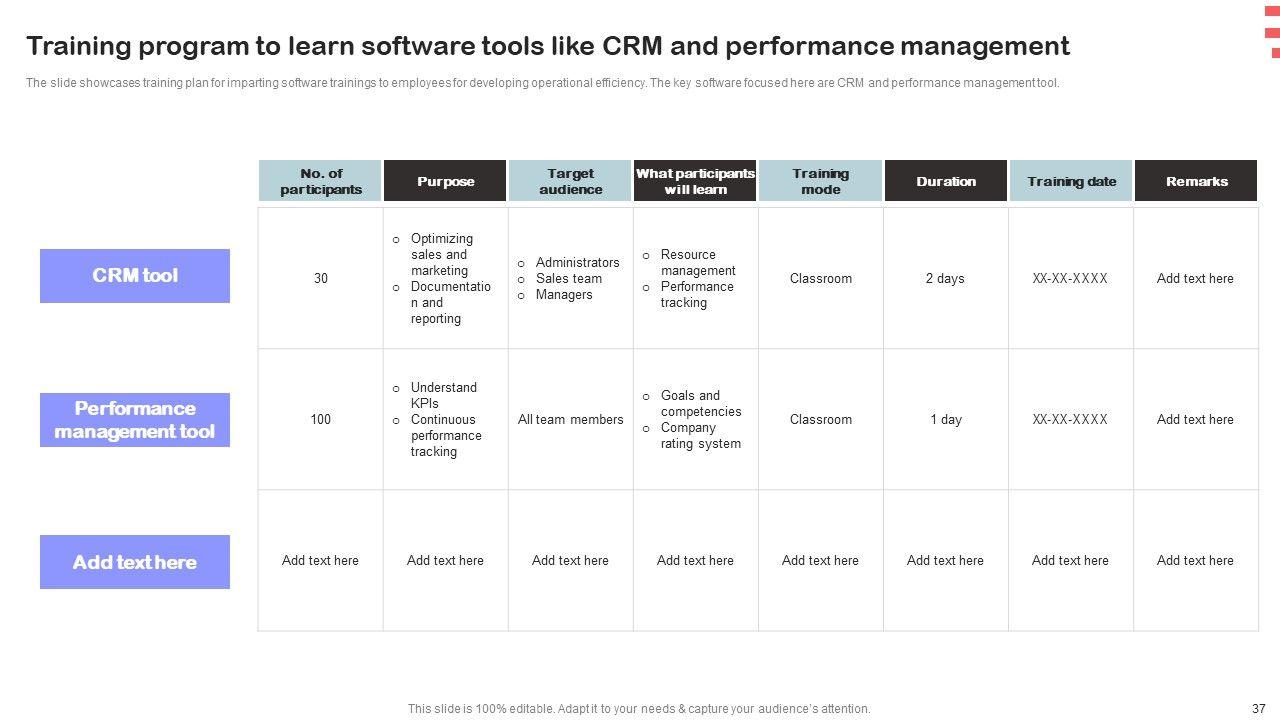 Training program to learn software tools like CRM and performance management

The slide showcases training plan for imparting software trainings to employees for developing operational efficiency. The key software focused here are CRM and performance management tool.

| | No. of participants | Purpose | Target audience | What participants will learn | Training mode | Duration | Training date | Remarks |
|---|---|---|---|---|---|---|---|---|
| CRM tool | 30 | o Optimizing sales and marketing o Documentation and reporting | o Administrators o Sales team o Managers | o Resource management o Performance tracking | Classroom | 2 days | XX-XX-XXXX | Add text here |
| Performance management tool | 100 | o Understand KPIs o Continuous performance tracking | All team members | o Goals and competencies o Company rating system | Classroom | 1 day | XX-XX-XXXX | Add text here |
| Add text here | Add text here | Add text here | Add text here | Add text here | Add text here | Add text here | Add text here | Add text here |

This slide is 100% editable. Adapt it to your needs & capture your audience's attention.

37